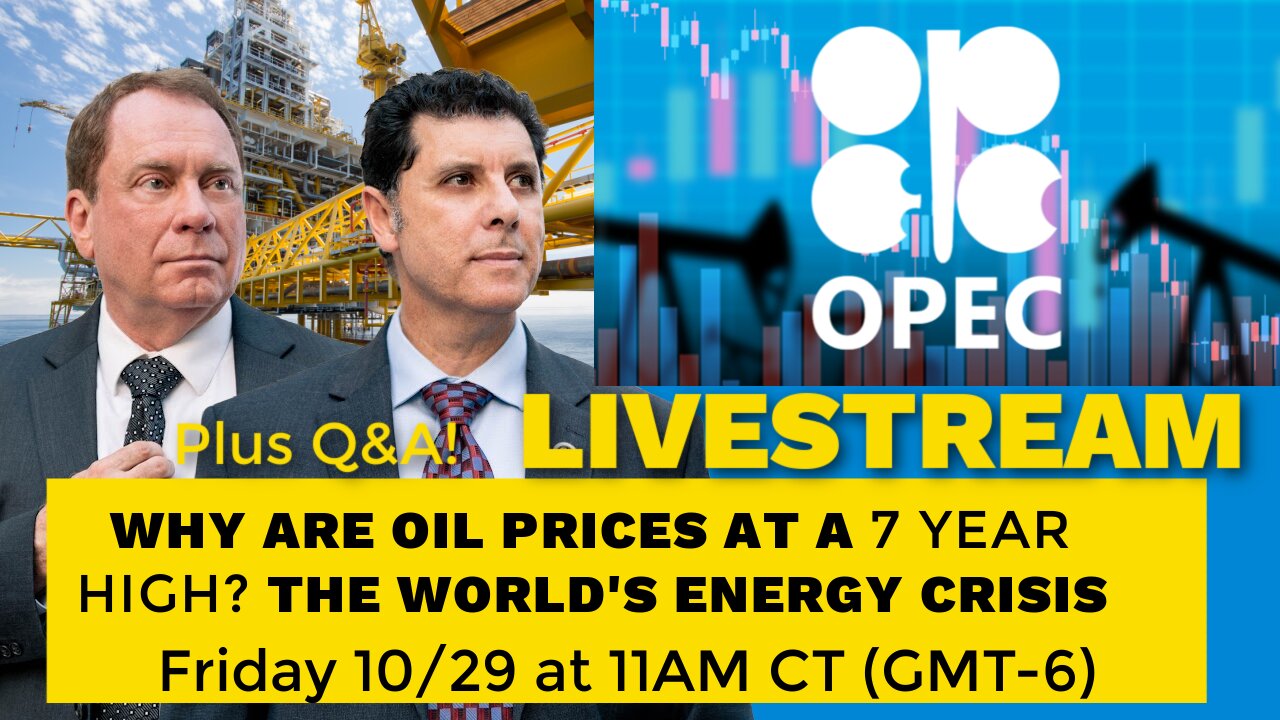 OPEC

Plus Q&A! LIVESTREAM

WHY ARE OIL PRICES AT A 7 YEAR HIGH? THE WORLD'S ENERGY CRISIS

Friday 10/29 at 11AM CT (GMT-6)